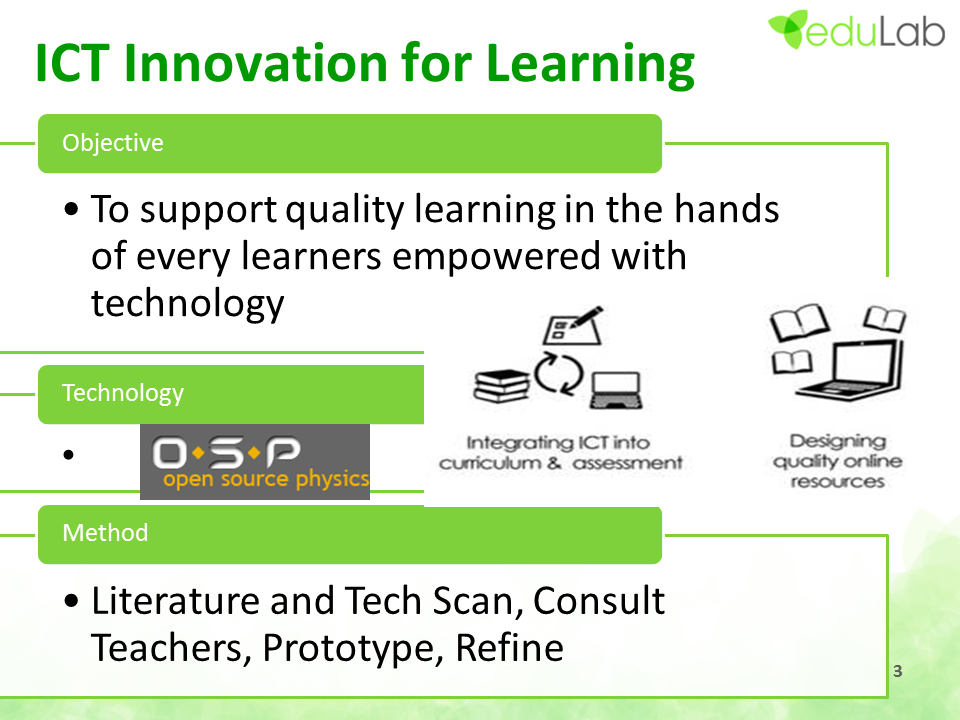 eduLab

ICT Innovation for Learning

Objective

• To support quality learning in the hands of every learners empowered with technology

Technology

• O·S·P open source physics

Integrating ICT into curriculum & assessment

Designing quality online resources

Method

• Literature and Tech Scan, Consult Teachers, Prototype, Refine

3